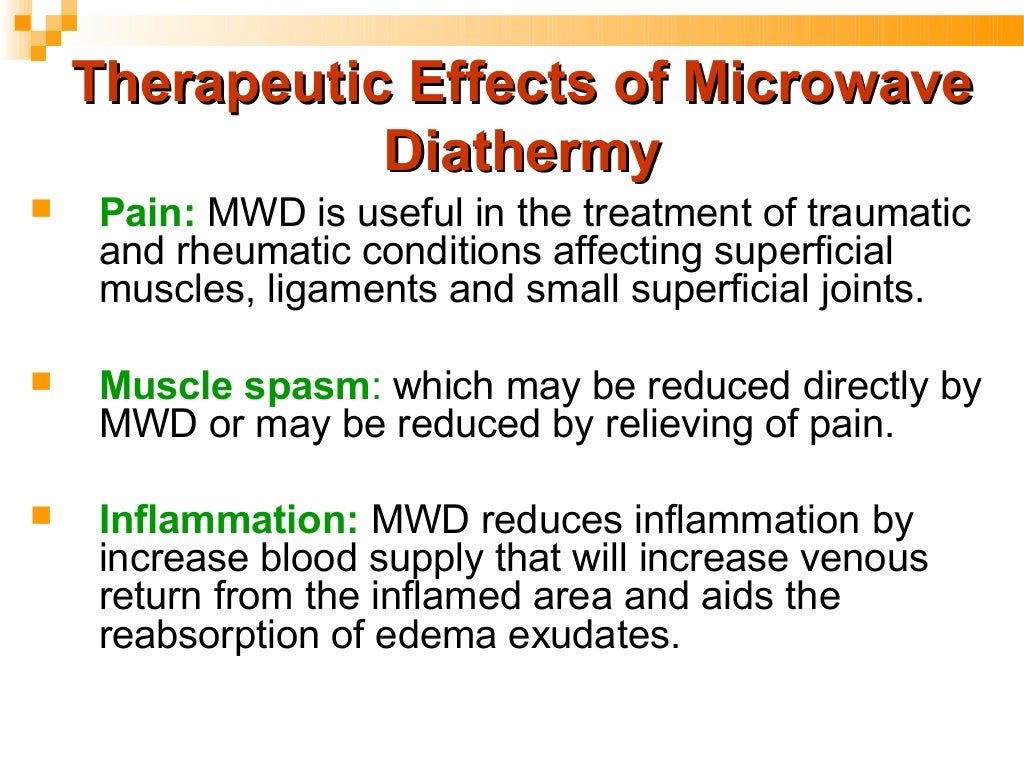 Therapeutic Effects of Microwave Diathermy

Pain: MWD is useful in the treatment of traumatic and rheumatic conditions affecting superficial muscles, ligaments and small superficial joints.

Muscle spasm: which may be reduced directly by MWD or may be reduced by relieving of pain.

Inflammation: MWD reduces inflammation by increase blood supply that will increase venous return from the inflamed area and aids the reabsorption of edema exudates.